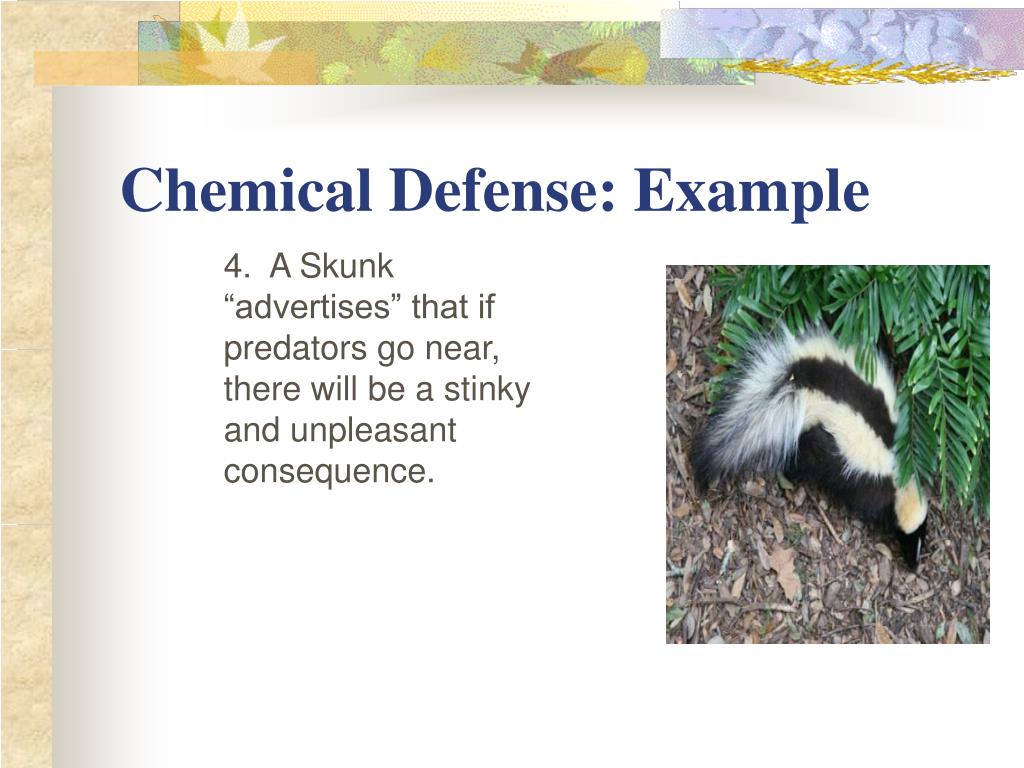 Chemical Defense: Example

4. A Skunk “advertises” that if predators go near, there will be a stinky and unpleasant consequence.